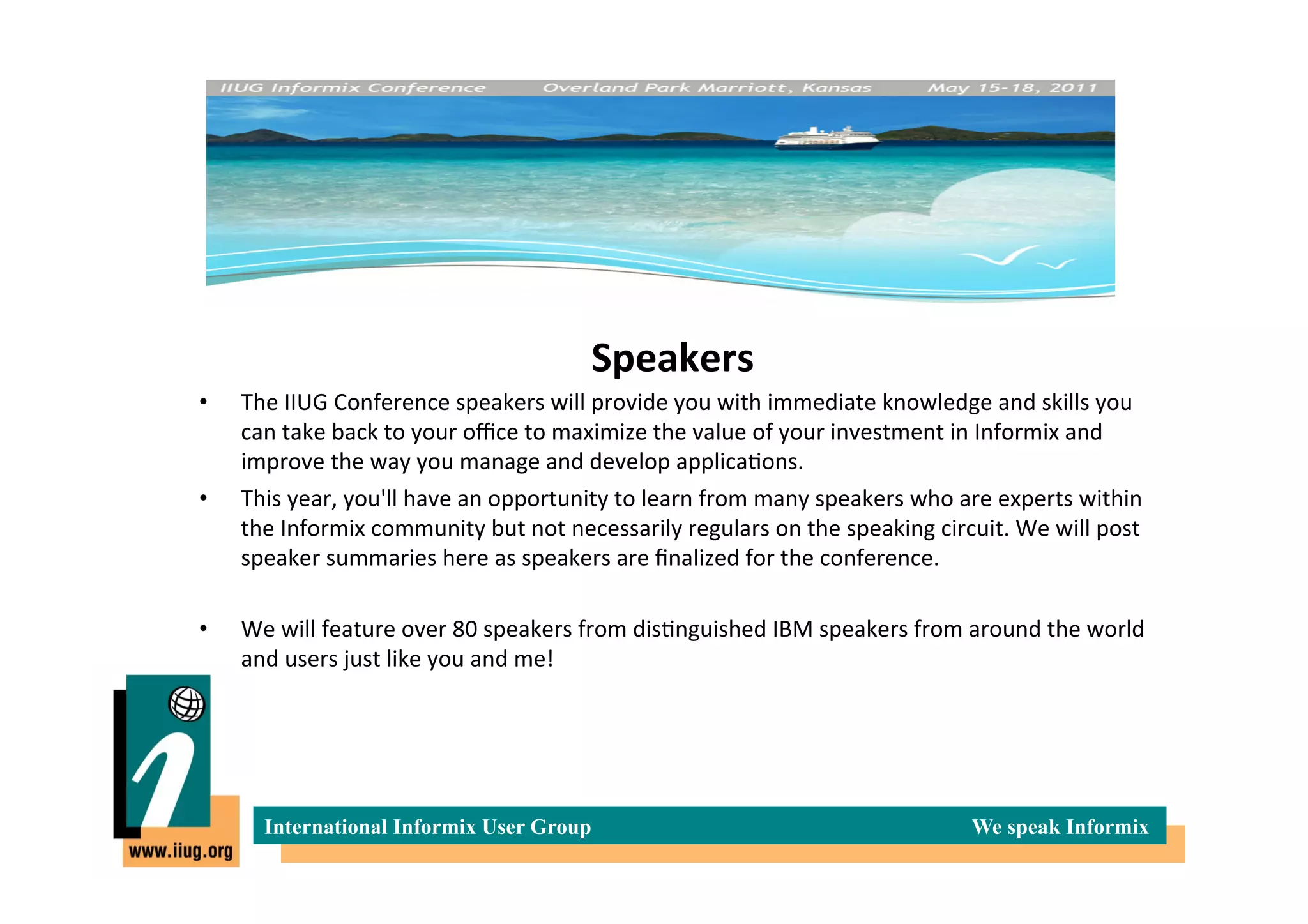 IIUG Informix Conference Overland Park Marriott, Kansas May 15-18, 2011

Speakers

• The IIUG Conference speakers will provide you with immediate knowledge and skills you can take back to your office to maximize the value of your investment in Informix and improve the way you manage and develop applications.

• This year, you'll have an opportunity to learn from many speakers who are experts within the Informix community but not necessarily regulars on the speaking circuit. We will post speaker summaries here as speakers are finalized for the conference.

• We will feature over 80 speakers from distinguished IBM speakers from around the world and users just like you and me!

www.iiug.org

International Informix User Group We speak Informix